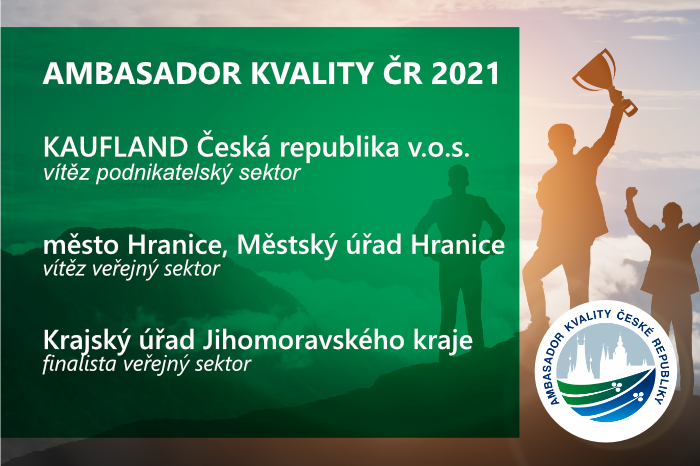 AMBASADOR KVALITY ČR 2021

KAUFLAND Česká republika v.o.s.
vítěz podnikatelský sektor

město Hranice, Městský úřad Hranice
vítěz veřejný sektor

Krajský úřad Jihomoravského kraje
finalista veřejný sektor

AMBASADOR KVALITY ČESKÉ REPUBLIKY